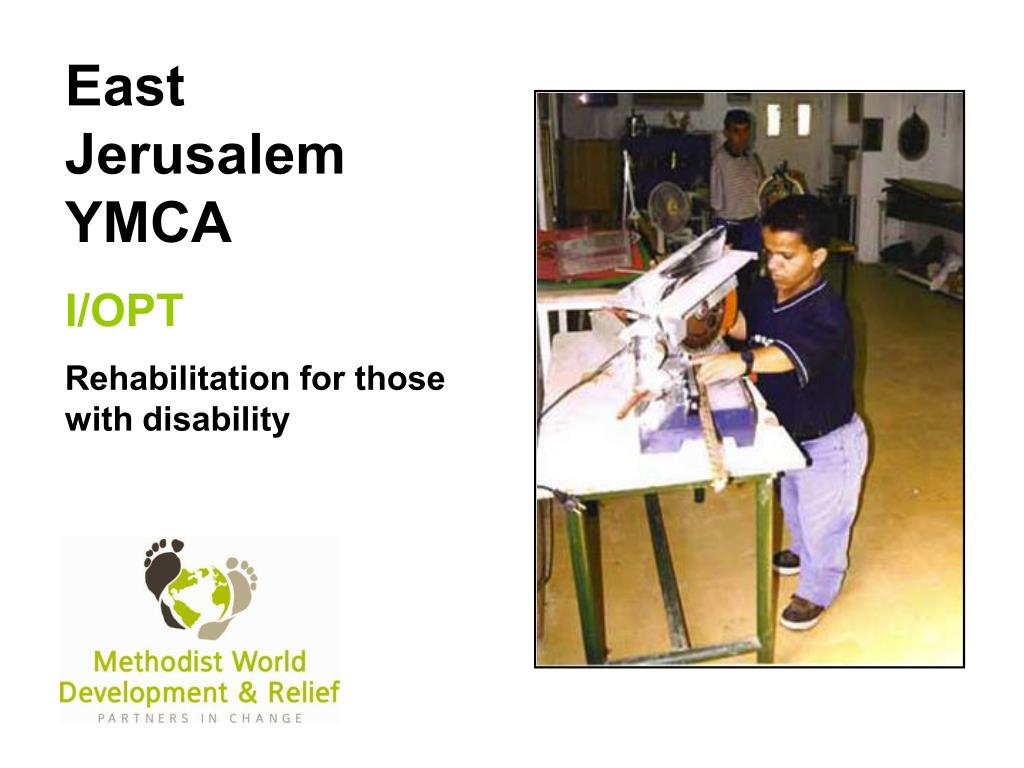 East Jerusalem YMCA

I/OPT

Rehabilitation for those with disability

Methodist World Development & Relief
PARTNERS IN CHANGE